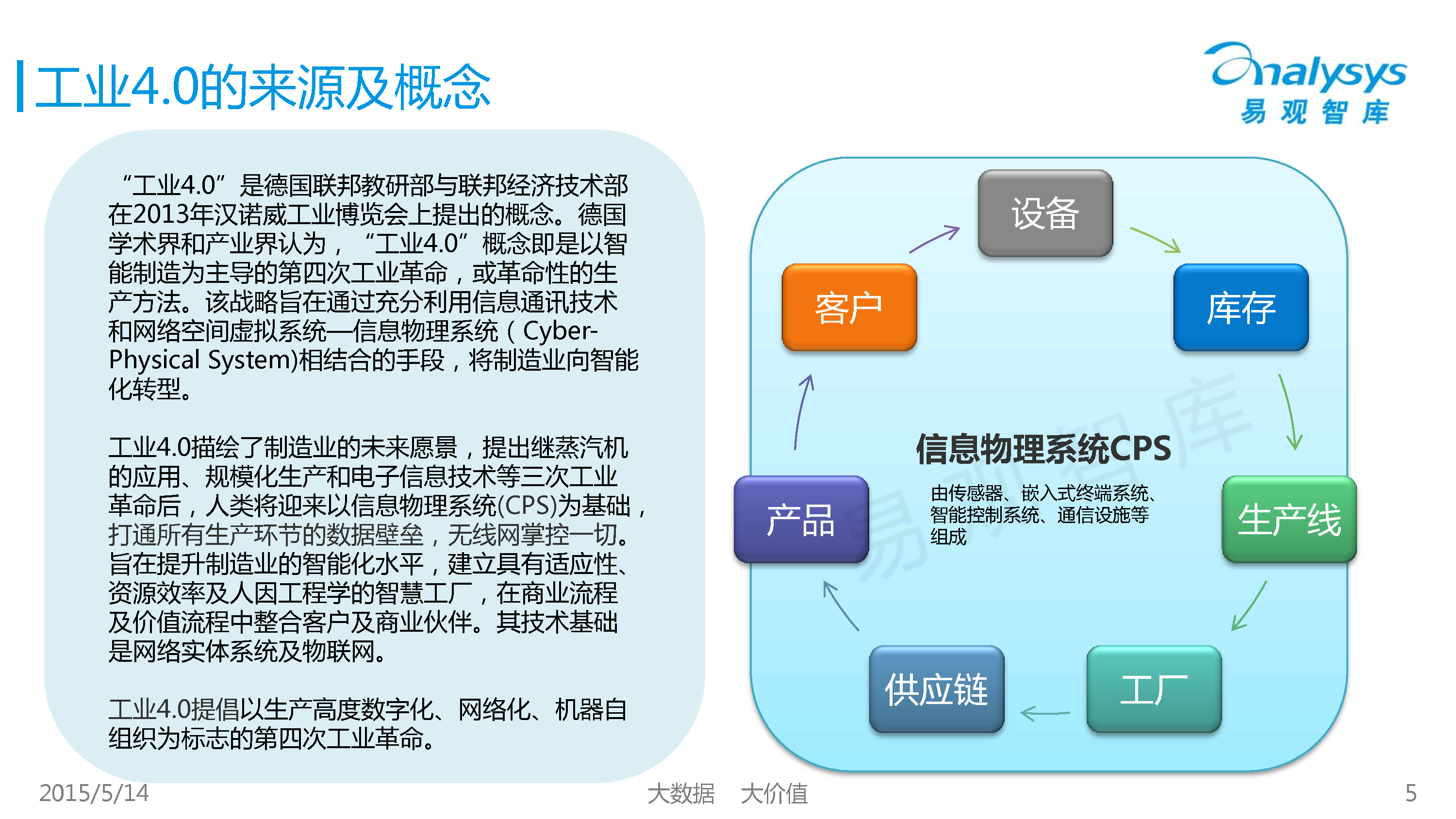 工业4.0的来源及概念

Analysys
易观智库

“工业4.0”是德国联邦教研部与联邦经济技术部在2013年汉诺威工业博览会上提出的概念。德国学术界和产业界认为，“工业4.0”概念即是以智能制造为主导的第四次工业革命，或革命性的生产方法。该战略旨在通过充分利用信息通讯技术和网络空间虚拟系统—信息物理系统（Cyber-Physical System)相结合的手段，将制造业向智能化转型。

工业4.0描绘了制造业的未来愿景，提出继蒸汽机的应用、规模化生产和电子信息技术等三次工业革命后，人类将迎来以信息物理系统(CPS)为基础，打通所有生产环节的数据壁垒，无线网掌控一切。旨在提升制造业的智能化水平，建立具有适应性、资源效率及人因工程学的智慧工厂，在商业流程及价值流程中整合客户及商业伙伴。其技术基础是网络实体系统及物联网。

工业4.0提倡以生产高度数字化、网络化、机器自组织为标志的第四次工业革命。

设备
库存
生产线
工厂
供应链
产品
客户

信息物理系统CPS
由传感器、嵌入式终端系统、智能控制系统、通信设施等组成

易观智库

2015/5/14
大数据 大价值
5